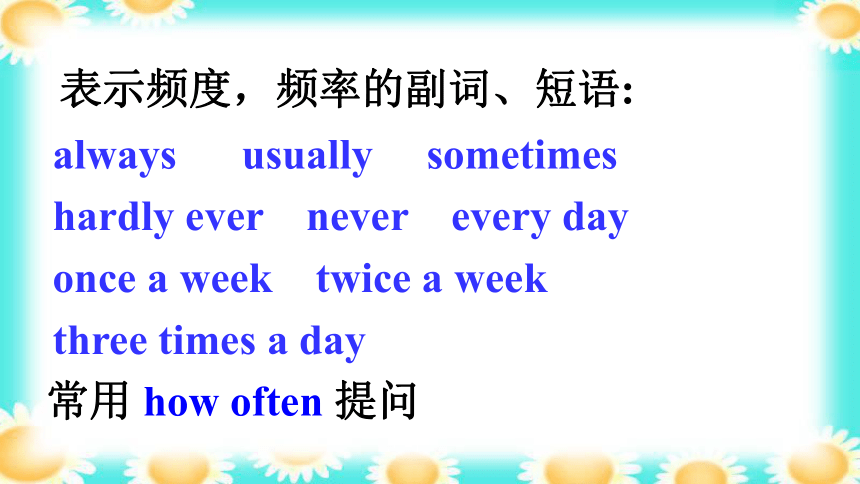 表示频度，频率的副词、短语:

always usually sometimes

hardly ever never every day

once a week twice a week

three times a day

常用 how often 提问